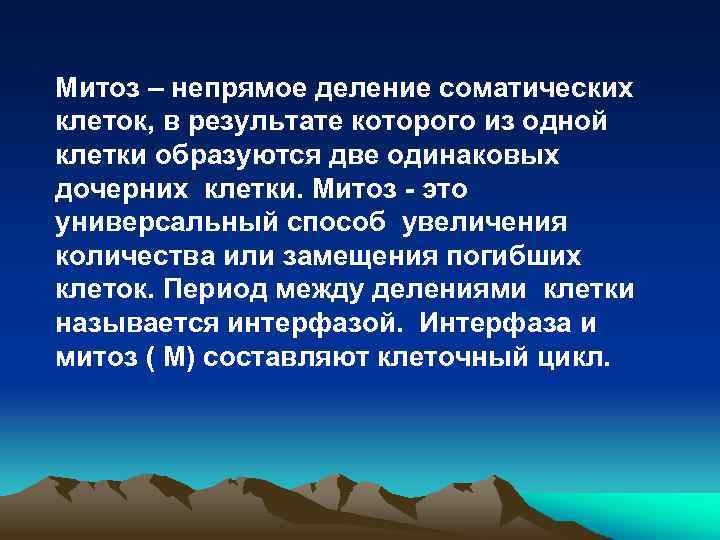 Митоз – непрямое деление соматических клеток, в результате которого из одной клетки образуются две одинаковых дочерних клетки. Митоз - это универсальный способ увеличения количества или замещения погибших клеток. Период между делениями клетки называется интерфазой. Интерфаза и митоз ( М) составляют клеточный цикл.